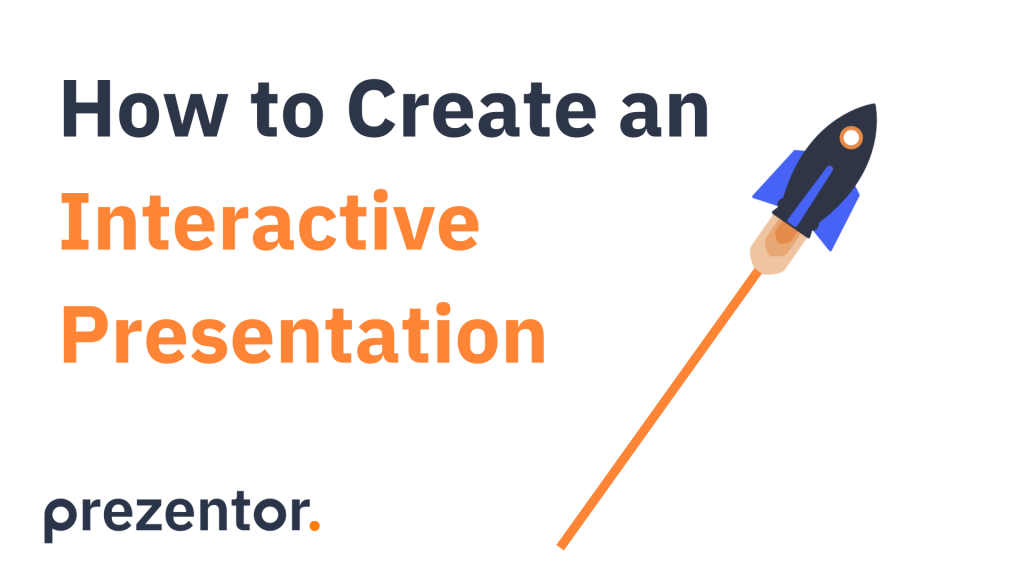 How to Create an Interactive Presentation

prezentor.